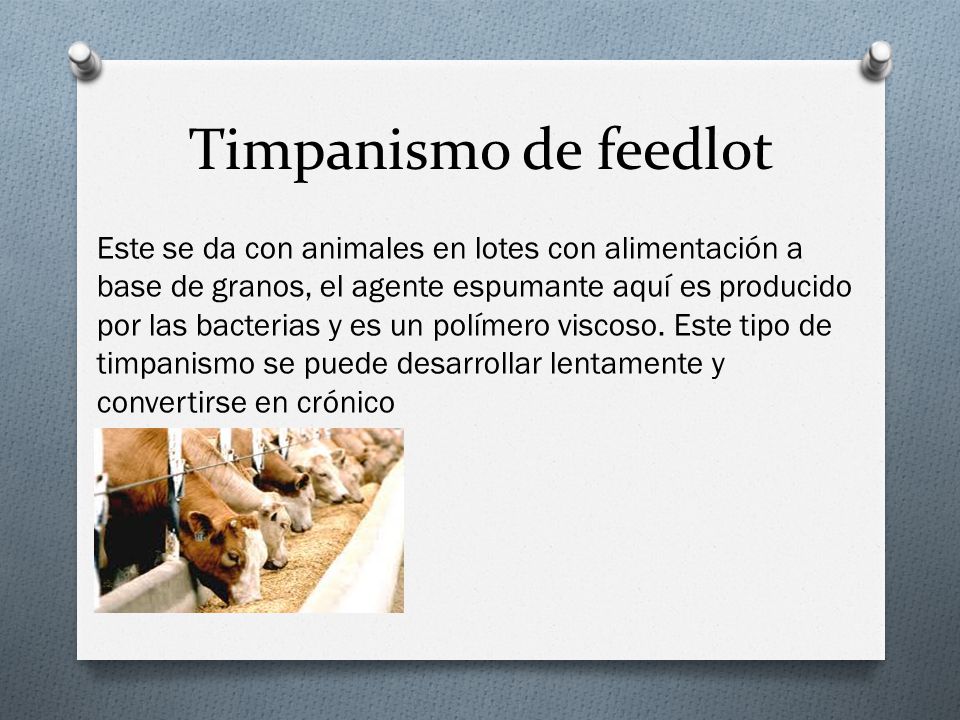 Timpanismo de feedlot

Este se da con animales en lotes con alimentación a base de granos, el agente espumante aquí es producido por las bacterias y es un polímero viscoso. Este tipo de timpanismo se puede desarrollar lentamente y convertirse en crónico